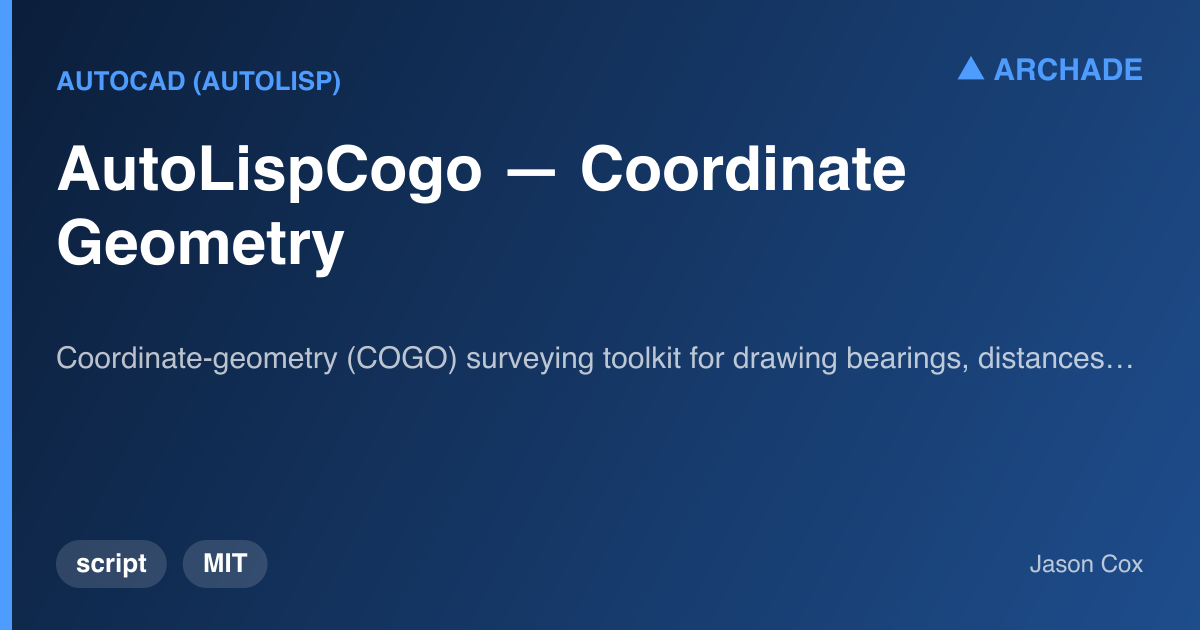 AUTOCAD (AUTOLISP)

▲ ARCHADE

AutoLispCogo — Coordinate Geometry

Coordinate-geometry (COGO) surveying toolkit for drawing bearings, distances…

script

MIT

Jason Cox